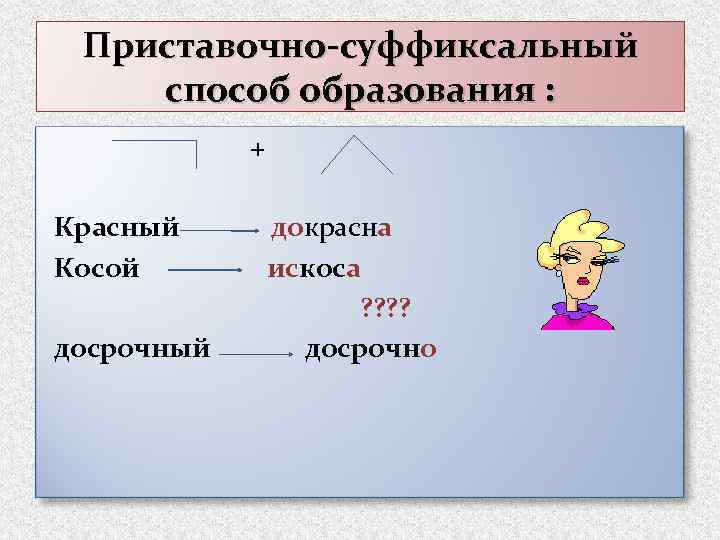 Приставочно-суффиксальный способ образования :

+

Красный → докрасна
Косой → искоса
????
досрочный → досрочно